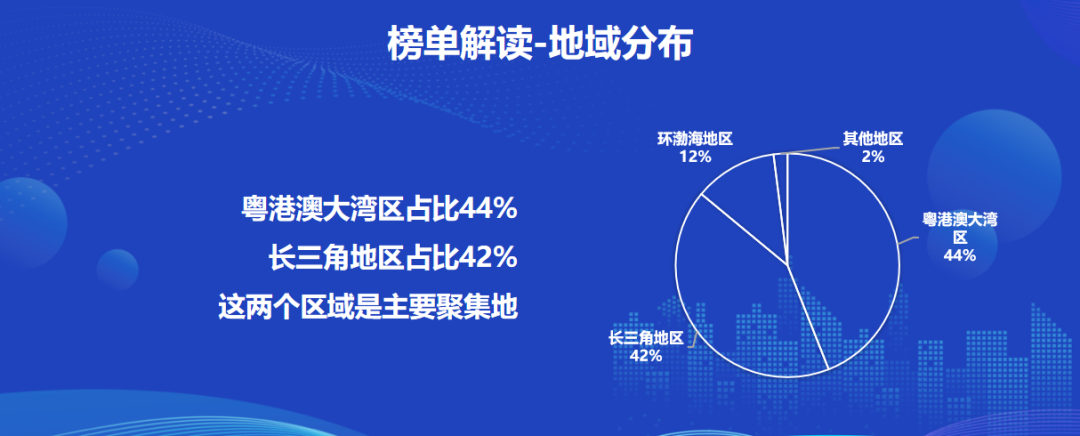 榜单解读-地域分布

粤港澳大湾区占比44%
长三角地区占比42%
这两个区域是主要聚集地

环渤海地区
12%

其他地区
2%

粤港澳大湾区
44%

长三角地区
42%